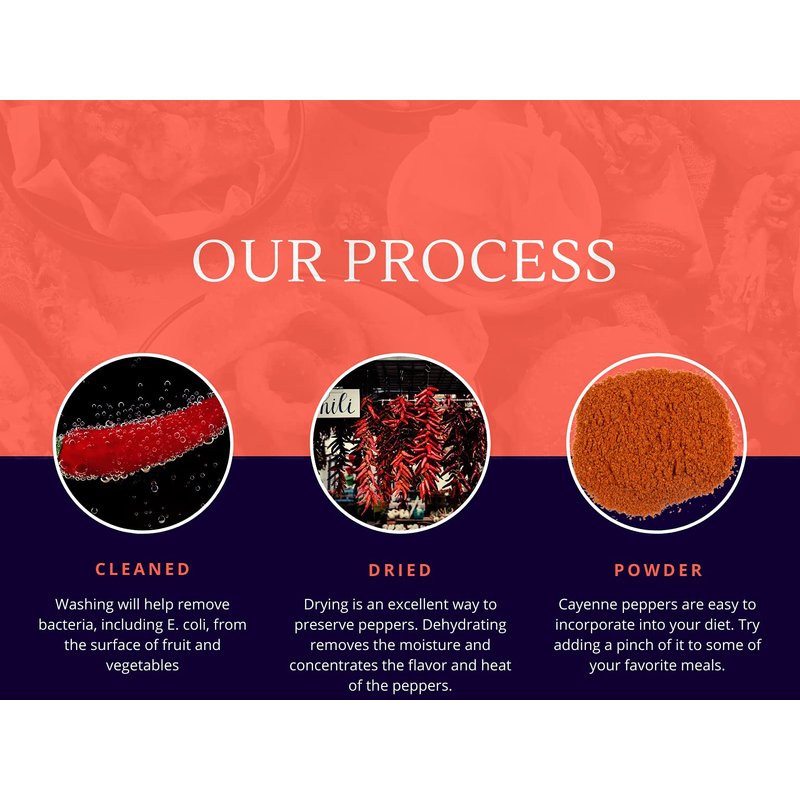 OUR PROCESS

hili

CLEANED

Washing will help remove bacteria, including E. coli, from the surface of fruit and vegetables

DRIED

Drying is an excellent way to preserve peppers. Dehydrating removes the moisture and concentrates the flavor and heat of the peppers.

POWDER

Cayenne peppers are easy to incorporate into your diet. Try adding a pinch of it to some of your favorite meals.